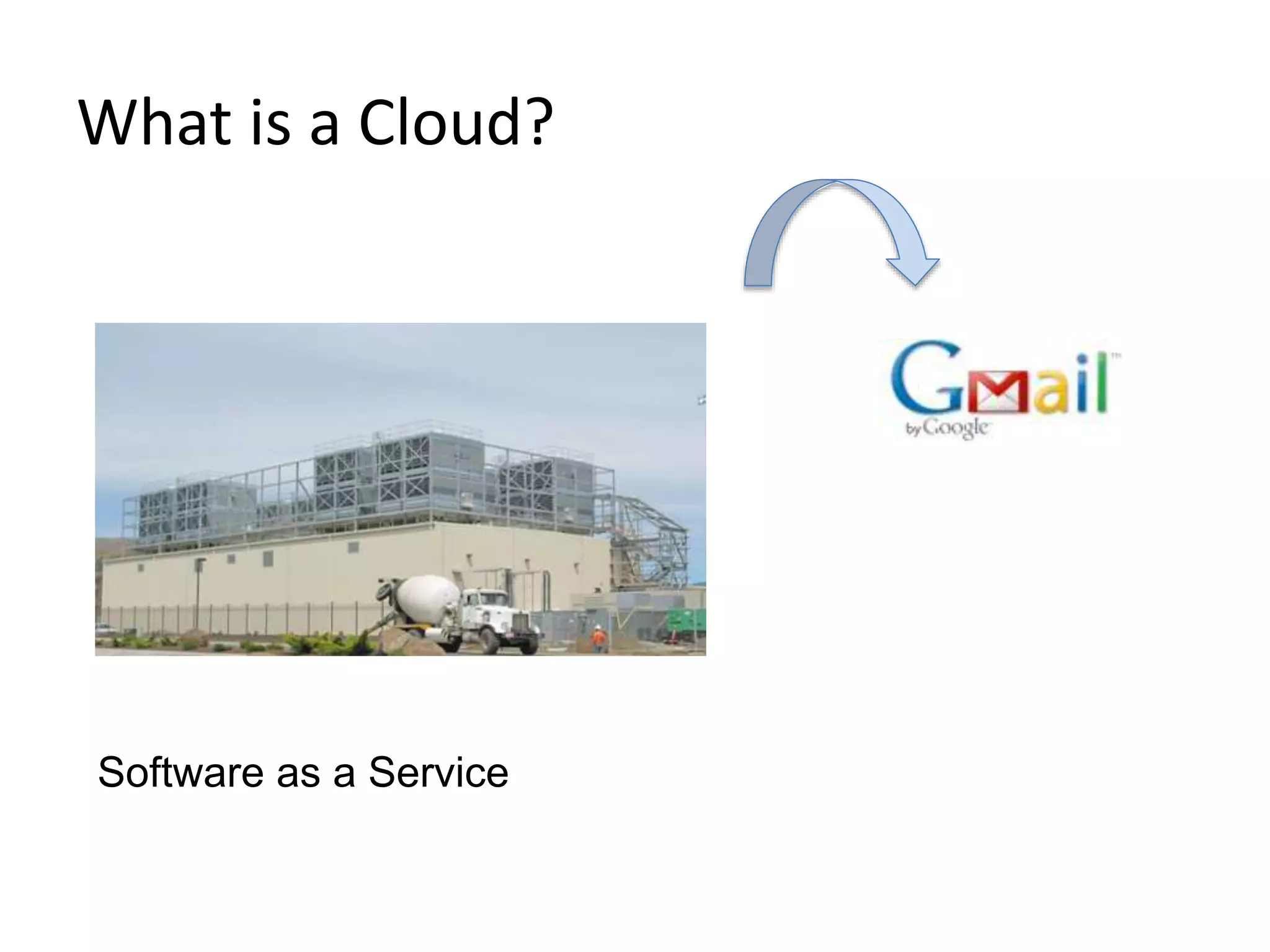 What is a Cloud?

Gmail™
by Google

Software as a Service